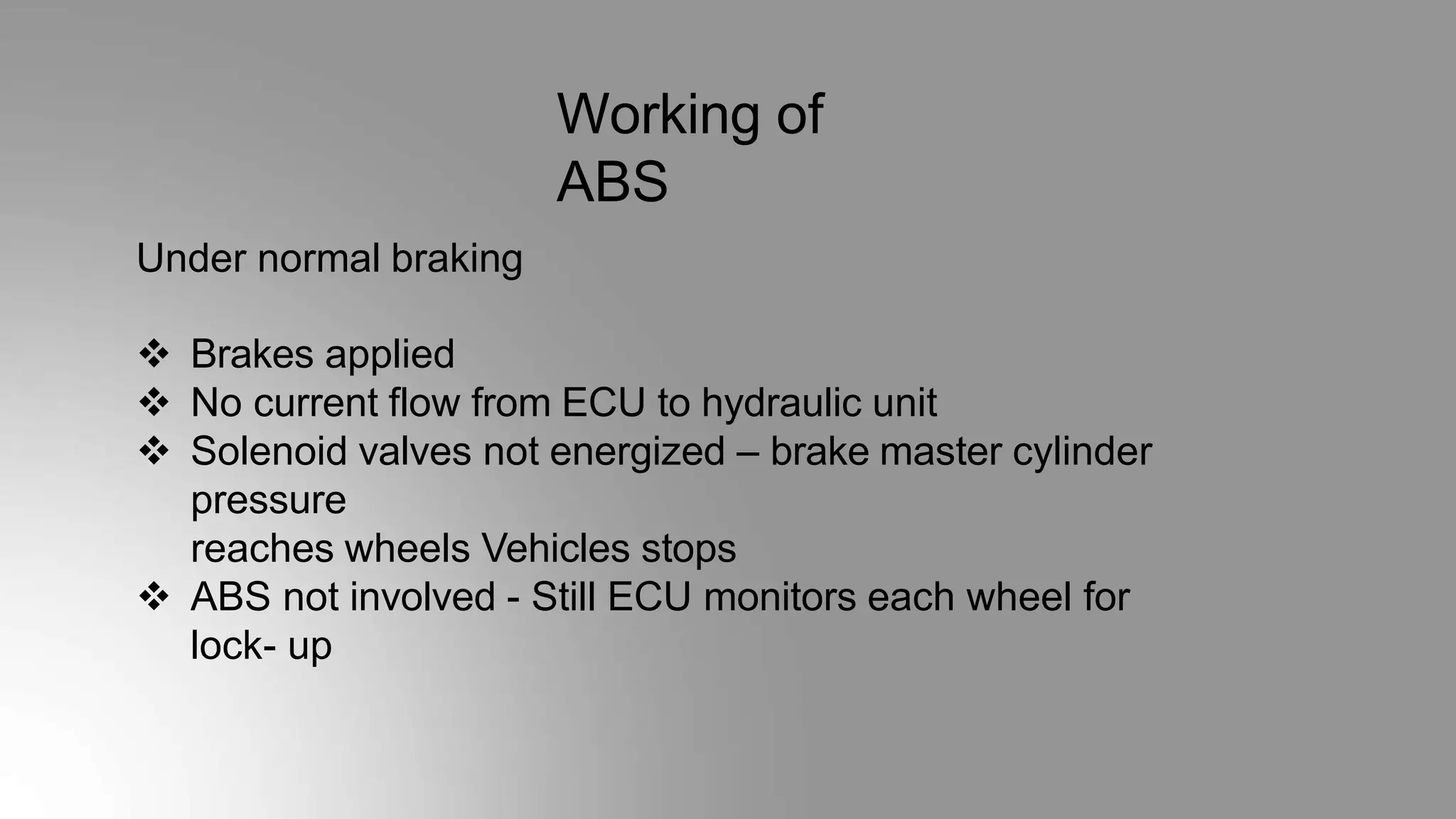 Working of ABS

Under normal braking

❖ Brakes applied
❖ No current flow from ECU to hydraulic unit
❖ Solenoid valves not energized – brake master cylinder pressure
reaches wheels Vehicles stops
❖ ABS not involved - Still ECU monitors each wheel for lock- up